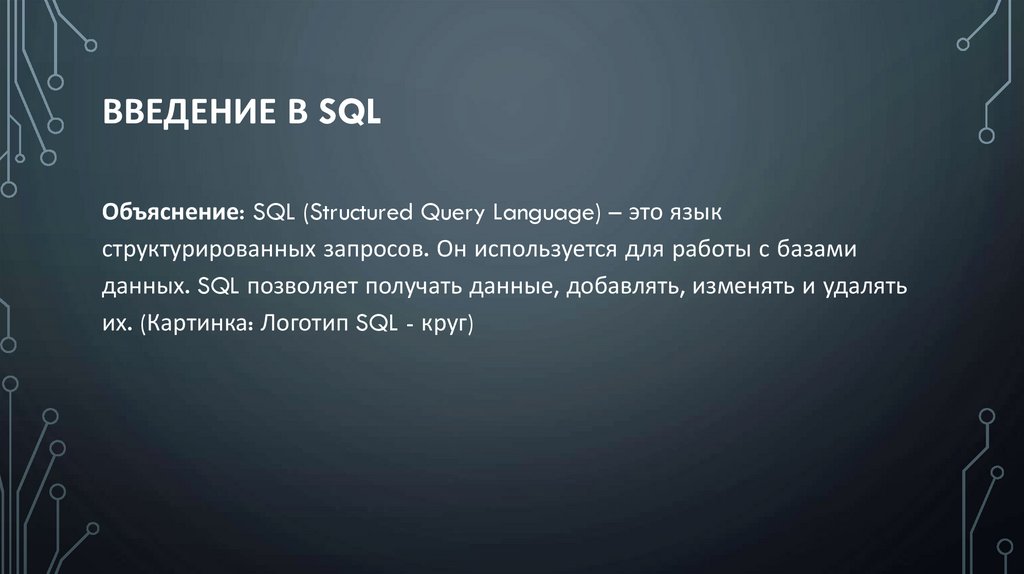 ВВЕДЕНИЕ В SQL

Объяснение: SQL (Structured Query Language) – это язык структурированных запросов. Он используется для работы с базами данных. SQL позволяет получать данные, добавлять, изменять и удалять их. (Картинка: Логотип SQL - круг)